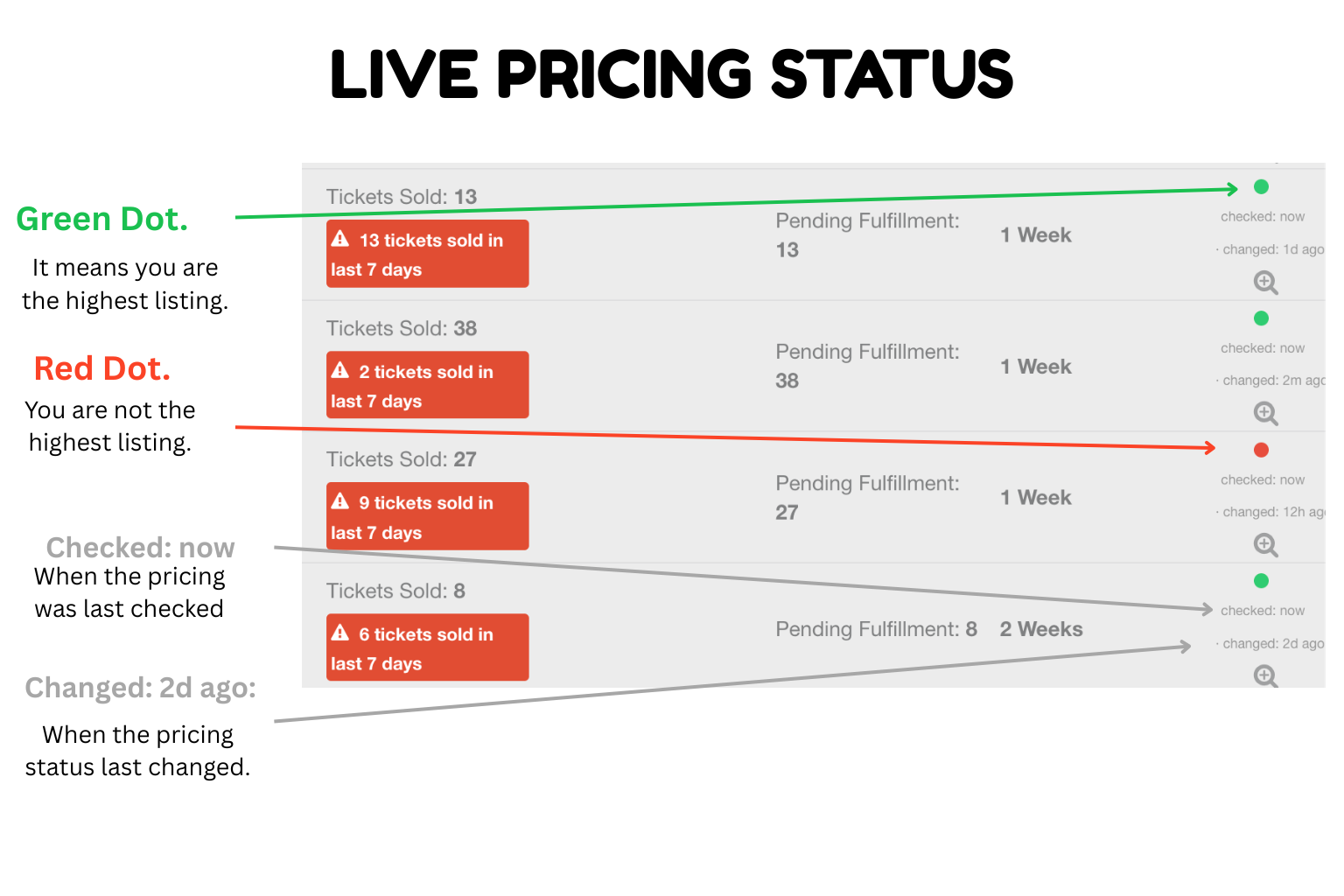 LIVE PRICING STATUS

Green Dot.

It means you are the highest listing.

Red Dot.

You are not the highest listing.

Checked: now
When the pricing was last checked

Changed: 2d ago:

When the pricing status last changed.

Tickets Sold: 13
13 tickets sold in last 7 days
Pending Fulfillment: 13
1 Week
checked: now
· changed: 1d ago

Tickets Sold: 38
2 tickets sold in last 7 days
Pending Fulfillment: 38
1 Week
checked: now
· changed: 2m ago

Tickets Sold: 27
9 tickets sold in last 7 days
Pending Fulfillment: 27
1 Week
checked: now
· changed: 12h ag

Tickets Sold: 8
6 tickets sold in last 7 days
Pending Fulfillment: 8
2 Weeks
checked: now
· changed: 2d ago